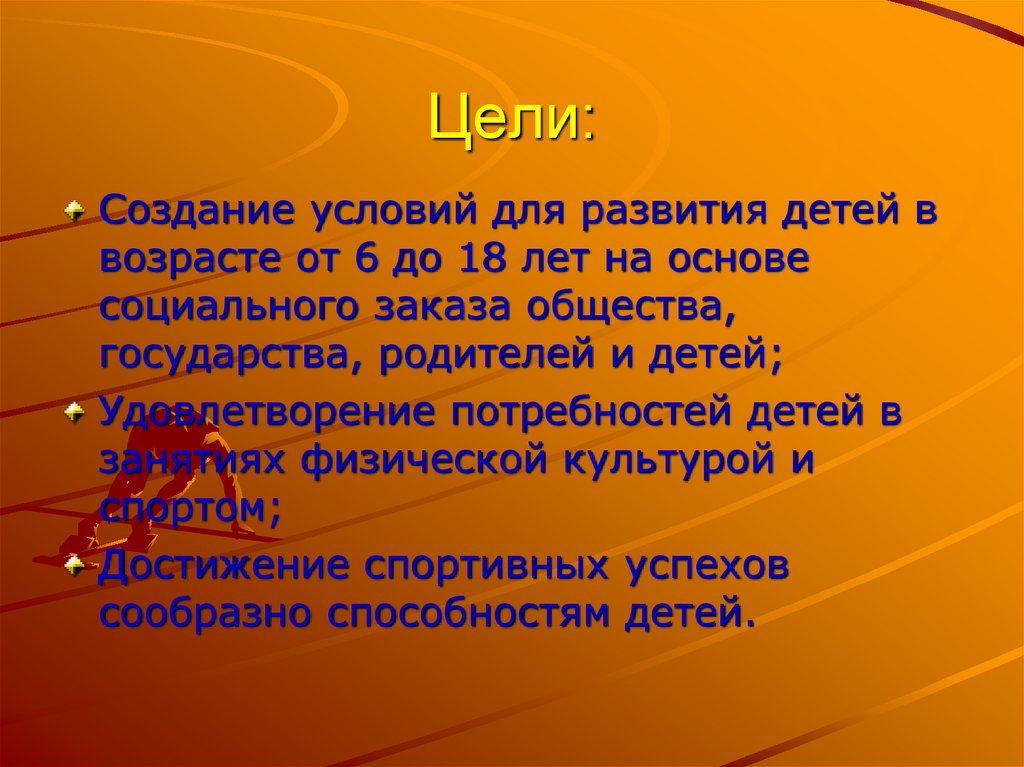 Цели:

Создание условий для развития детей в возрасте от 6 до 18 лет на основе социального заказа общества, государства, родителей и детей;

Удовлетворение потребностей детей в занятиях физической культурой и спортом;

Достижение спортивных успехов сообразно способностям детей.